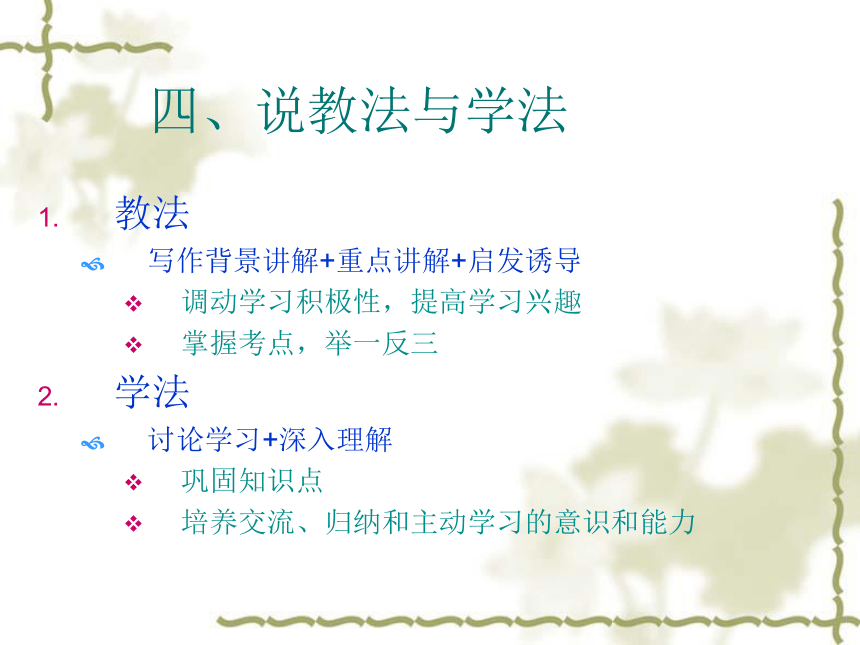 四、说教法与学法

1. 教法

写作背景讲解+重点讲解+启发诱导

调动学习积极性，提高学习兴趣

掌握考点，举一反三

2. 学法

讨论学习+深入理解

巩固知识点

培养交流、归纳和主动学习的意识和能力